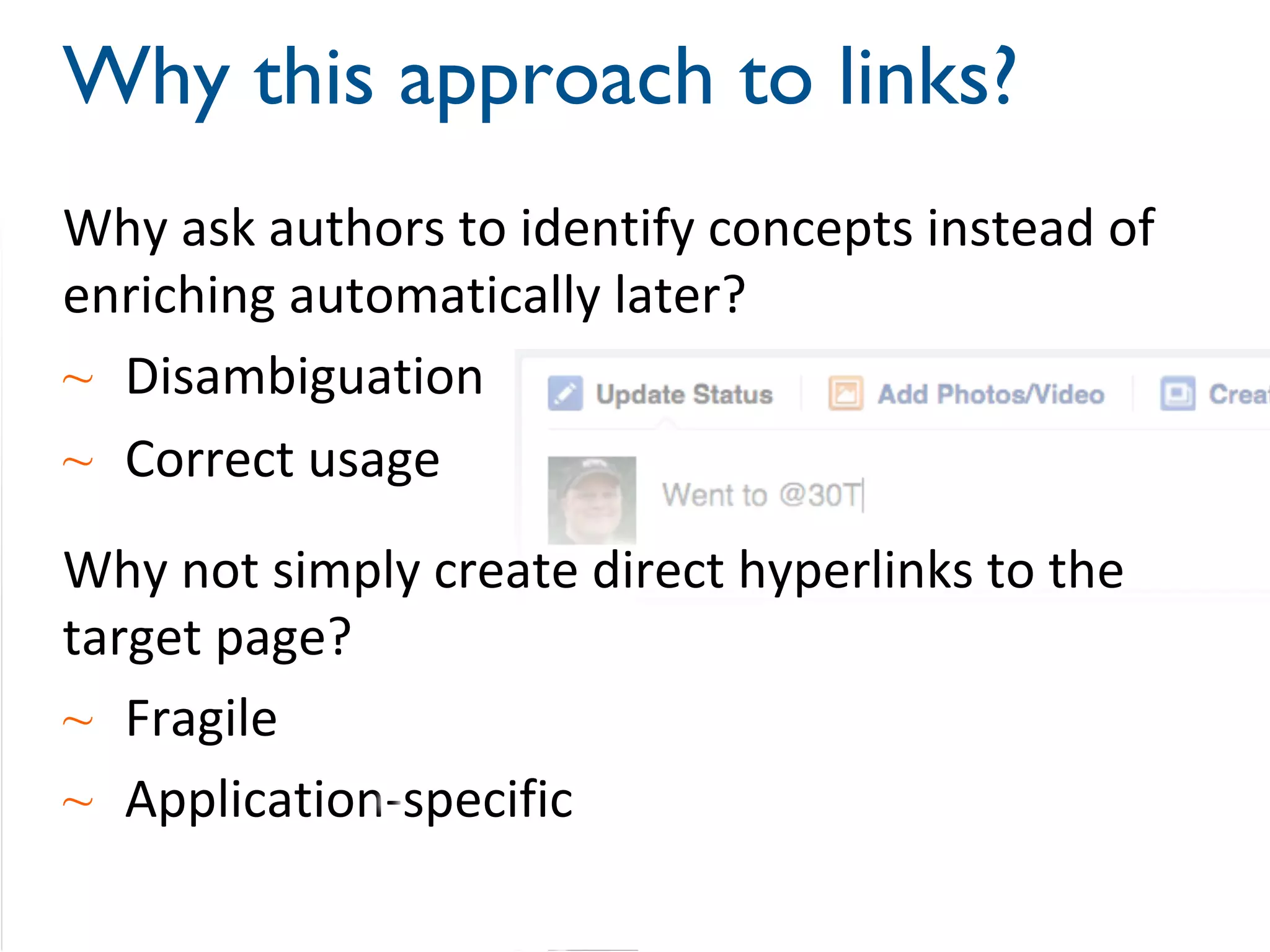 Why this approach to links?

Why ask authors to identify concepts instead of enriching automatically later?

~ Disambiguation

~ Correct usage

Update Status Add Photos/Video Crea

Went to @30T

Why not simply create direct hyperlinks to the target page?

~ Fragile

~ Application-specific